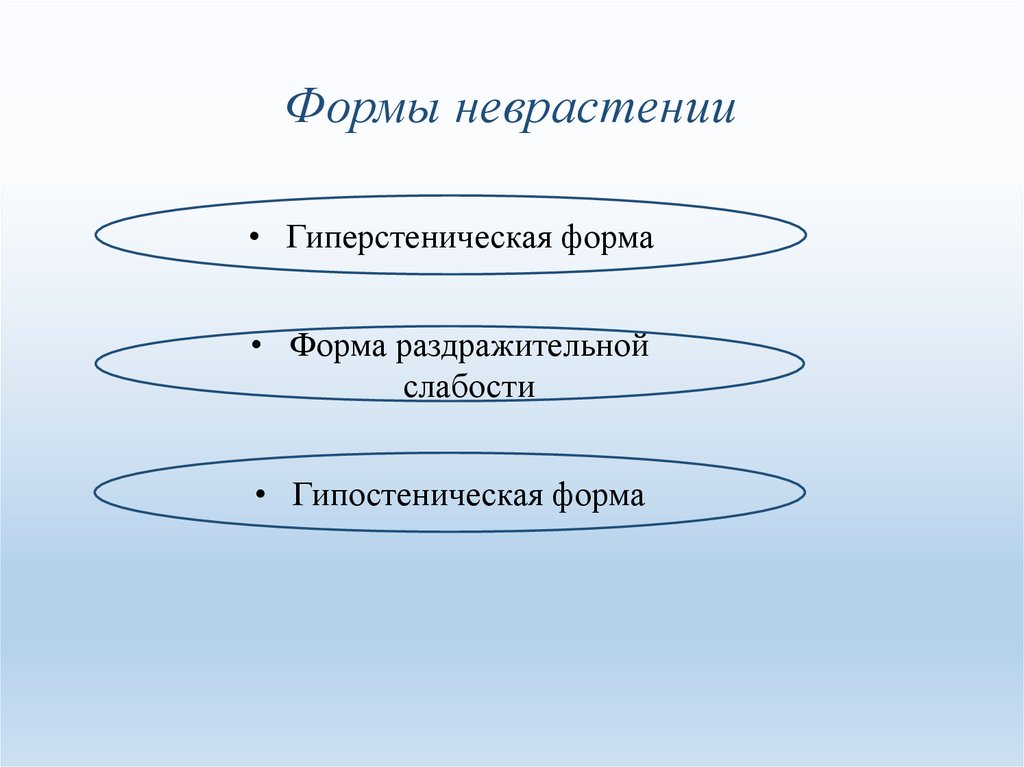 Формы неврастении

• Гиперстеническая форма

• Форма раздражительной слабости

• Гипостеническая форма